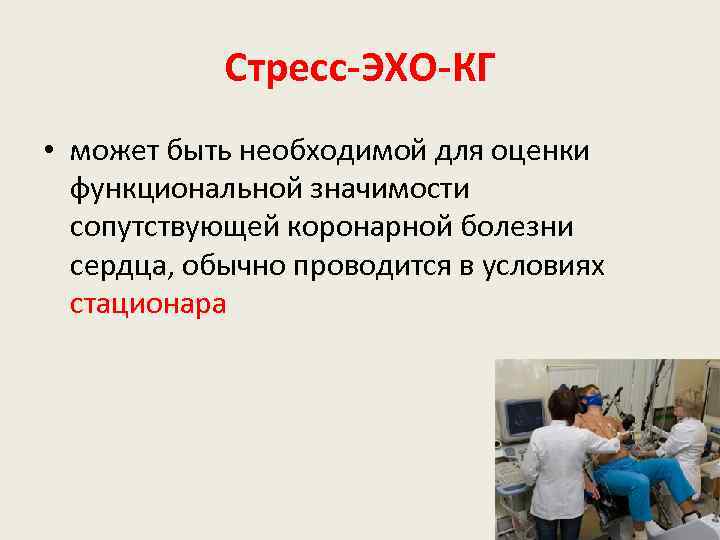 Стресс-ЭХО-КГ

• может быть необходимой для оценки функциональной значимости сопутствующей коронарной болезни сердца, обычно проводится в условиях стационара